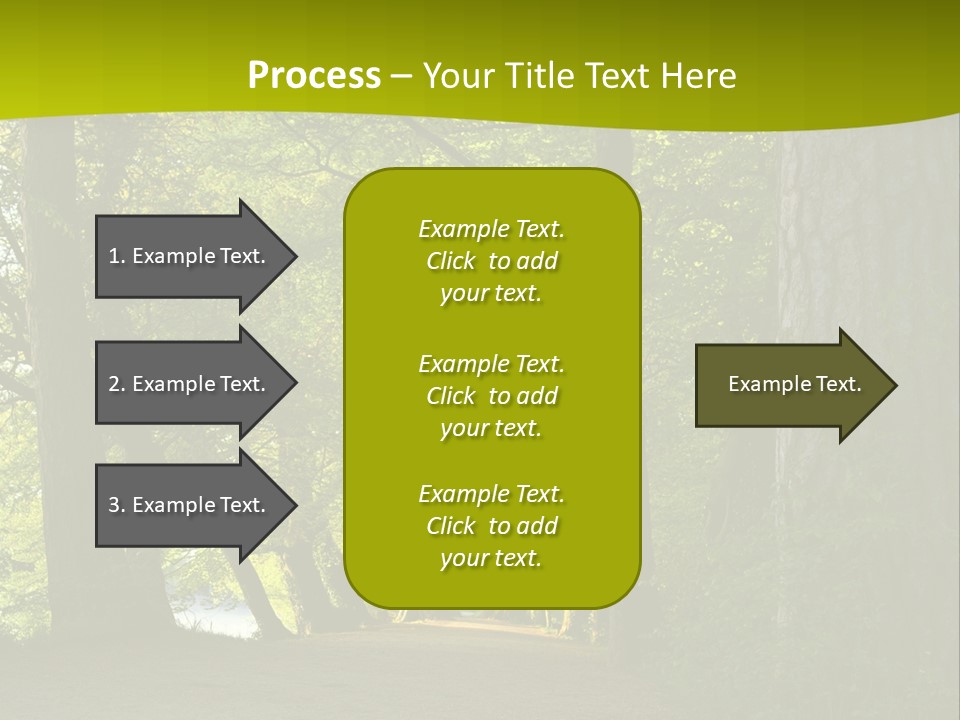 Process – Your Title Text Here

1. Example Text.

2. Example Text.

3. Example Text.

Example Text. Click to add your text.

Example Text. Click to add your text.

Example Text. Click to add your text.

Example Text.